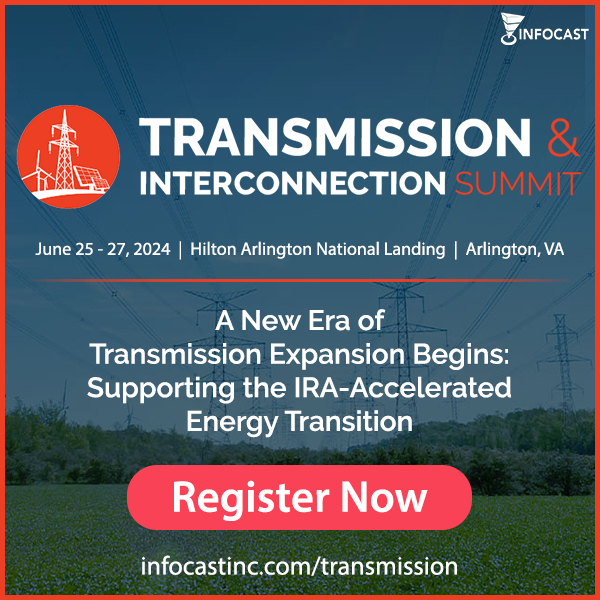 INFOCAST

TRANSMISSION & INTERCONNECTION SUMMIT

June 25 - 27, 2024 | Hilton Arlington National Landing | Arlington, VA

A New Era of Transmission Expansion Begins: Supporting the IRA-Accelerated Energy Transition

Register Now

infocastinc.com/transmission